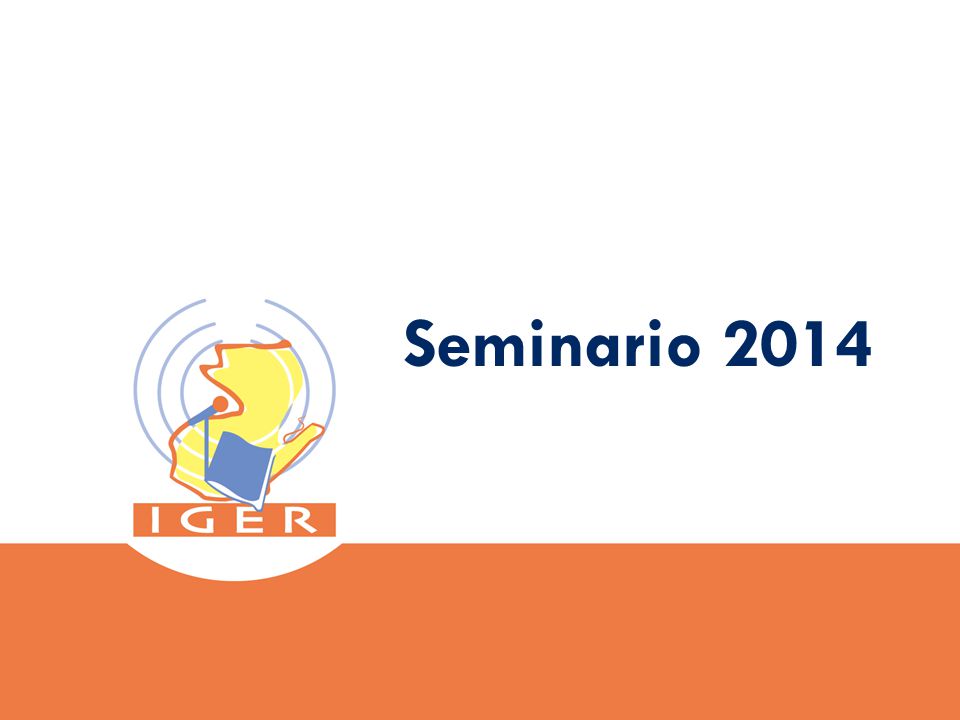 IGER

Seminario 2014